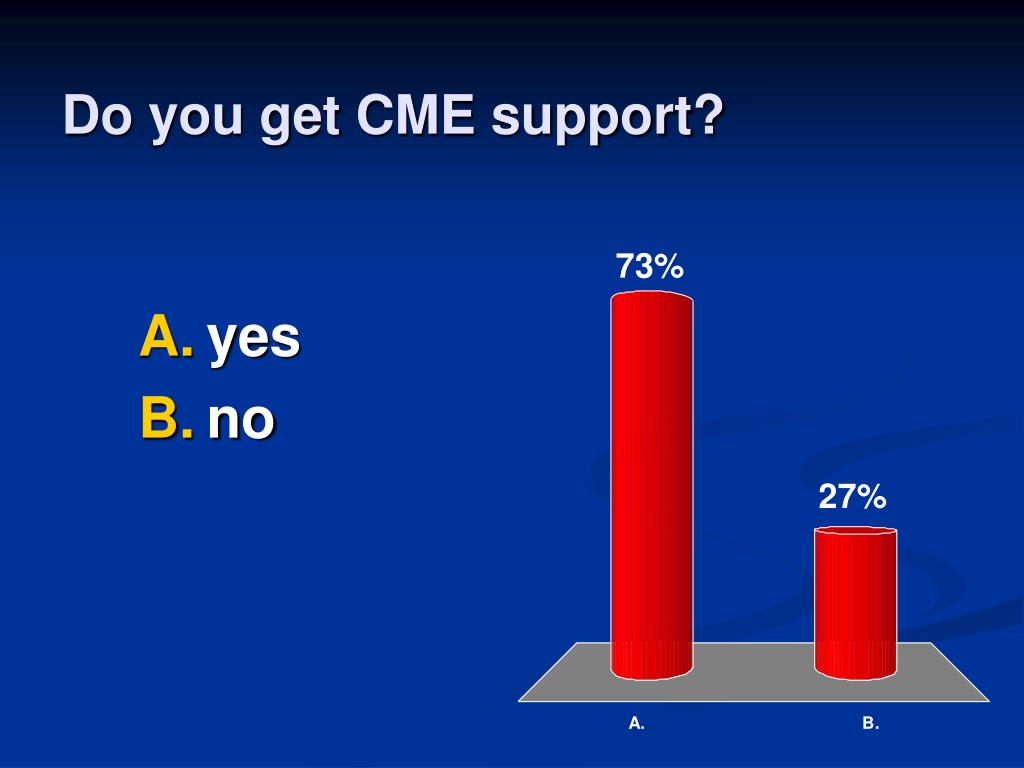 Do you get CME support?

A. yes
B. no

73%

27%

A.

B.